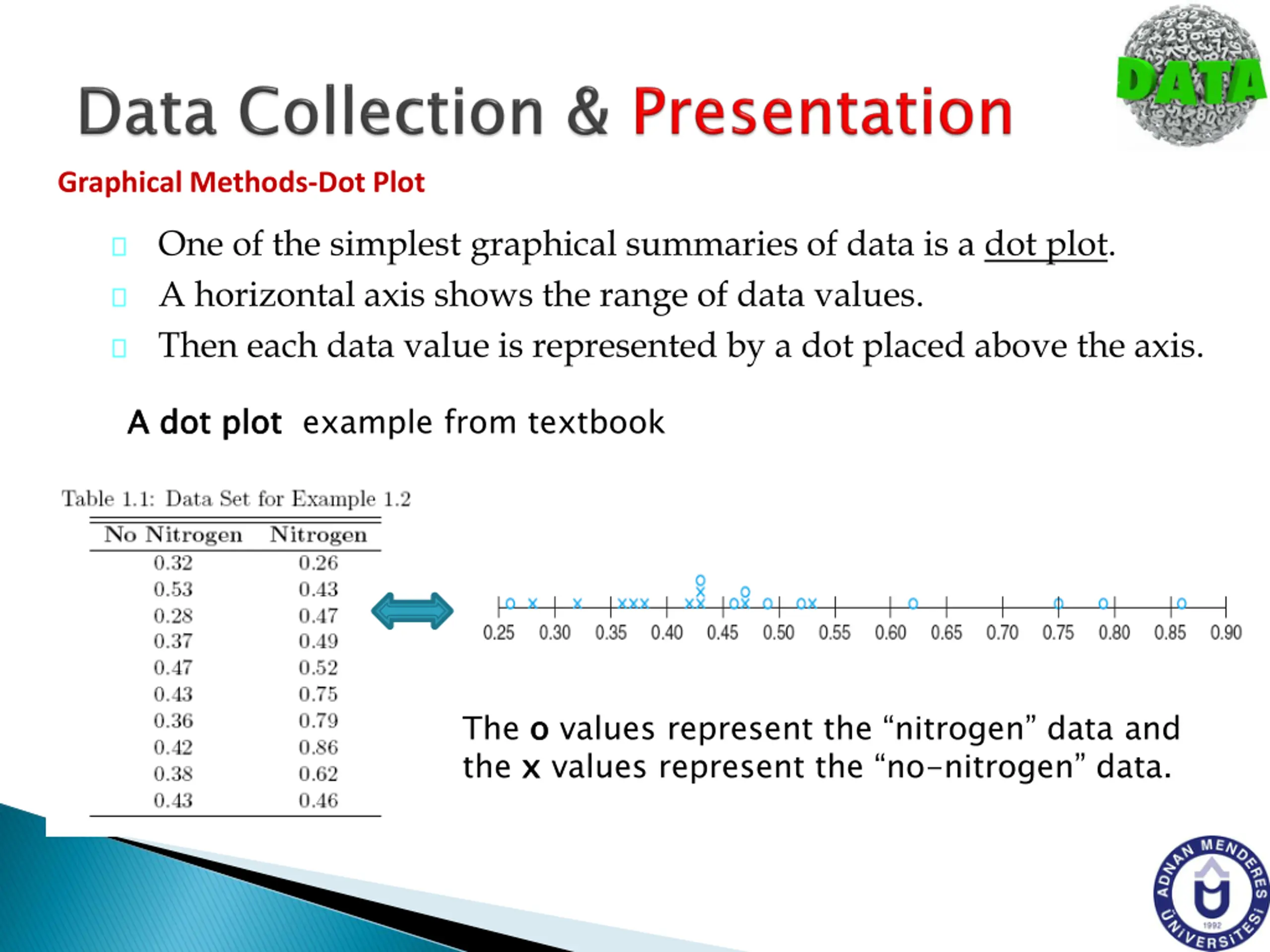 DATA

Data Collection & Presentation

Graphical Methods-Dot Plot

One of the simplest graphical summaries of data is a dot plot.

A horizontal axis shows the range of data values.

Then each data value is represented by a dot placed above the axis.

A dot plot example from textbook

Table 1.1: Data Set for Example 1.2

| No Nitrogen | Nitrogen |
|---|---|
| 0.32 | 0.26 |
| 0.53 | 0.43 |
| 0.28 | 0.47 |
| 0.37 | 0.49 |
| 0.47 | 0.52 |
| 0.43 | 0.75 |
| 0.36 | 0.79 |
| 0.42 | 0.86 |
| 0.38 | 0.62 |
| 0.43 | 0.46 |

0.25 0.30 0.35 0.40 0.45 0.50 0.55 0.60 0.65 0.70 0.75 0.80 0.85 0.90

The o values represent the “nitrogen” data and the x values represent the “no-nitrogen” data.

ADNAN MENDERES ÜNİVERSİTESİ 1992